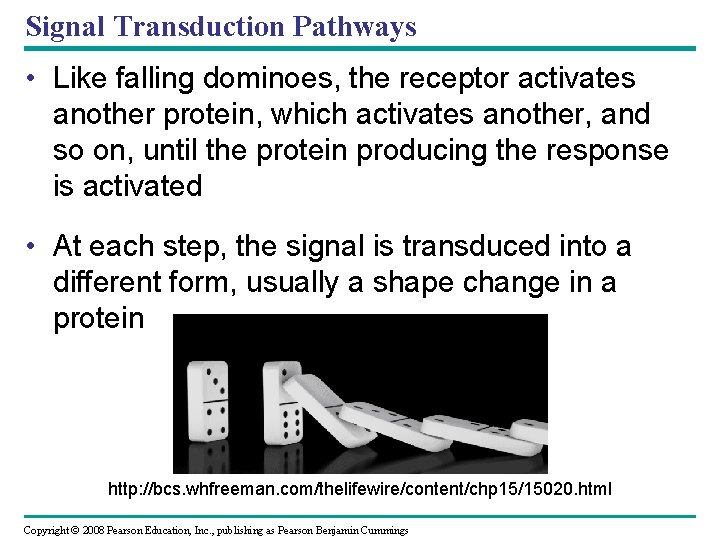 Signal Transduction Pathways

• Like falling dominoes, the receptor activates another protein, which activates another, and so on, until the protein producing the response is activated

• At each step, the signal is transduced into a different form, usually a shape change in a protein

http://bcs.whfreeman.com/thelifewire/content/chp15/15020.html

Copyright © 2008 Pearson Education, Inc., publishing as Pearson Benjamin Cummings